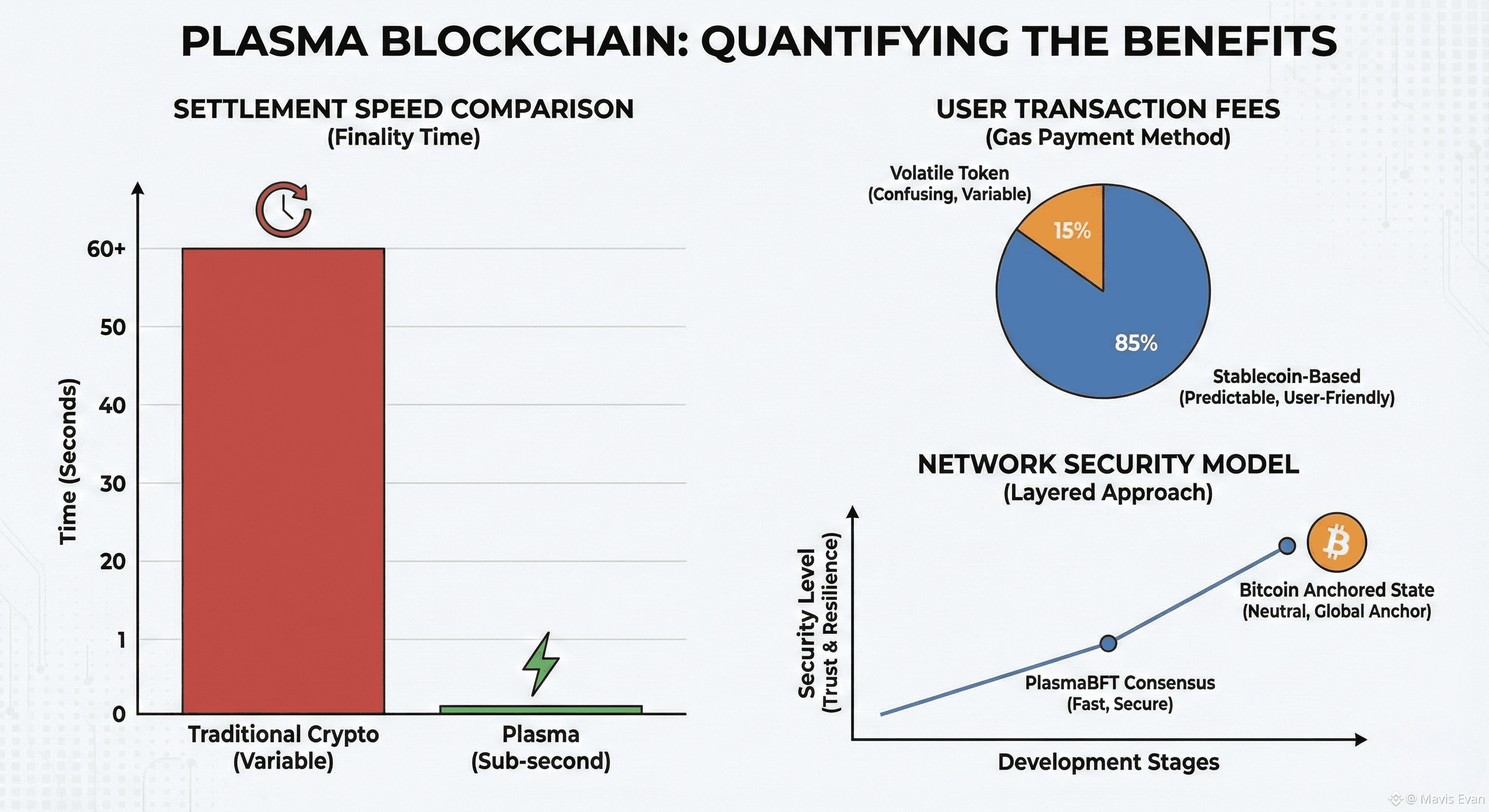 PLASMA BLOCKCHAIN: QUANTIFYING THE BENEFITS

SETTLEMENT SPEED COMPARISON
(Finality Time)

Time (Seconds)

60+
50
40
30
20
1
0

Traditional Crypto
(Variable)

Plasma
(Sub-second)

USER TRANSACTION FEES
(Gas Payment Method)

Volatile Token
(Confusing, Variable)

15%

85%

Stablecoin-Based
(Predictable, User-Friendly)

NETWORK SECURITY MODEL
(Layered Approach)

Security Level
(Trust & Resilience)

Bitcoin Anchored State
(Neutral, Global Anchor)

PlasmaBFT Consensus
(Fast, Secure)

Development Stages

@ Mavis Evan